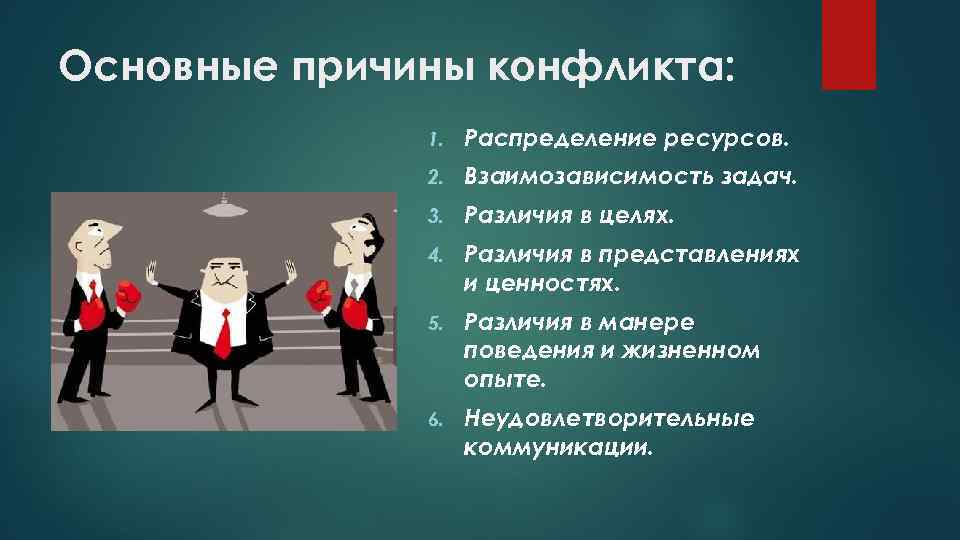 Основные причины конфликта:

1. Распределение ресурсов.
2. Взаимозависимость задач.
3. Различия в целях.
4. Различия в представлениях и ценностях.
5. Различия в манере поведения и жизненном опыте.
6. Неудовлетворительные коммуникации.